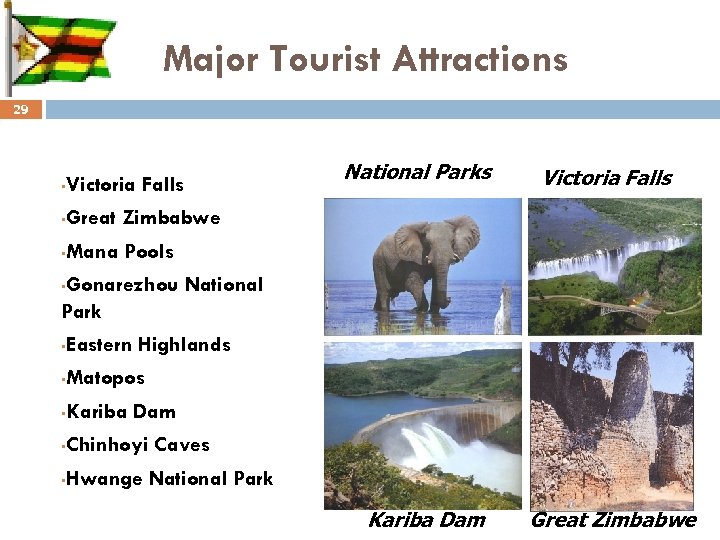 Major Tourist Attractions

29

▪Victoria Falls
▪Great Zimbabwe
▪Mana Pools
▪Gonarezhou National Park
▪Eastern Highlands
▪Matopos
▪Kariba Dam
▪Chinhoyi Caves
▪Hwange National Park

National Parks

Victoria Falls

Kariba Dam

Great Zimbabwe